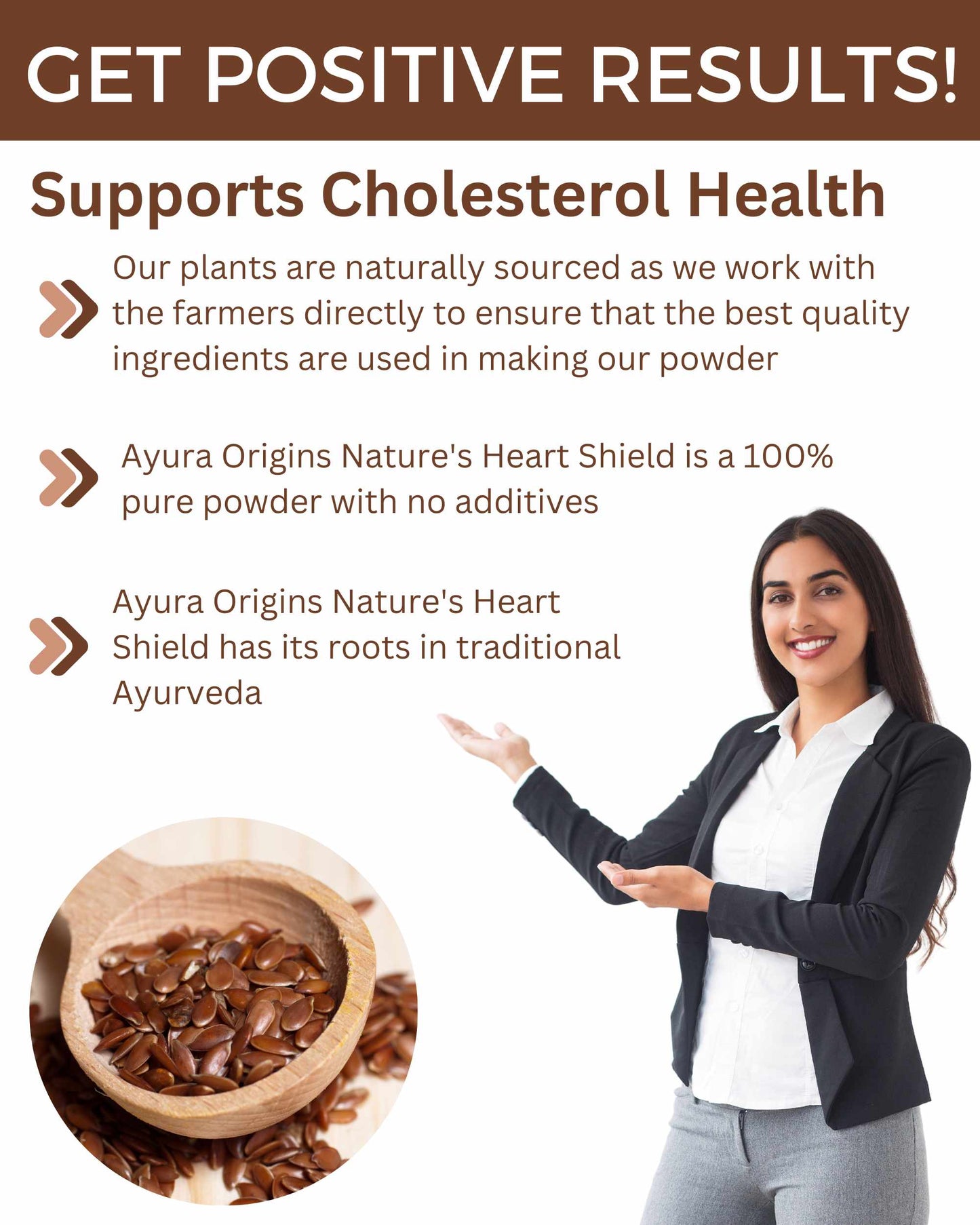 GET POSITIVE RESULTS!

Supports Cholesterol Health

Our plants are naturally sourced as we work with the farmers directly to ensure that the best quality ingredients are used in making our powder

Ayura Origins Nature's Heart Shield is a 100% pure powder with no additives

Ayura Origins Nature's Heart Shield has its roots in traditional Ayurveda